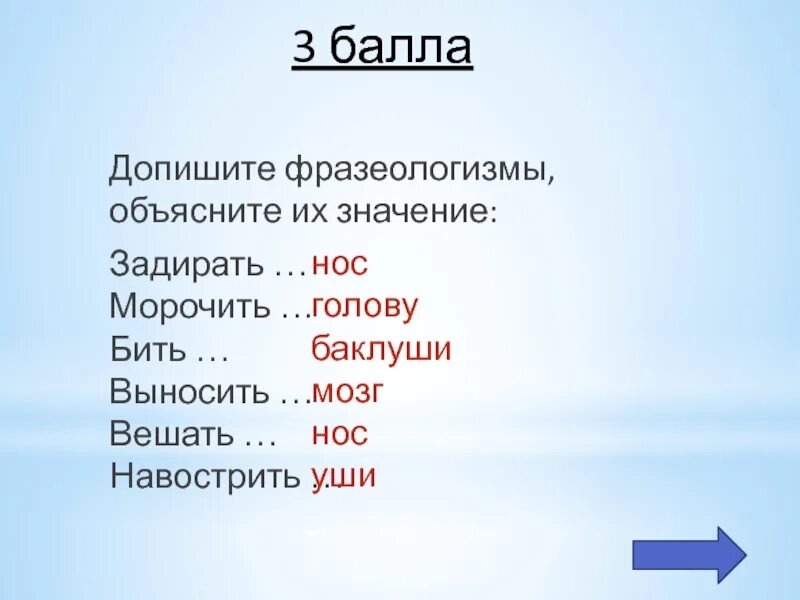 3 балла

Допишите фразеологизмы, объясните их значение:

Задирать … нос
Морочить … голову
Бить … баклуши
Выносить … мозг
Вешать … нос
Навострить … уши